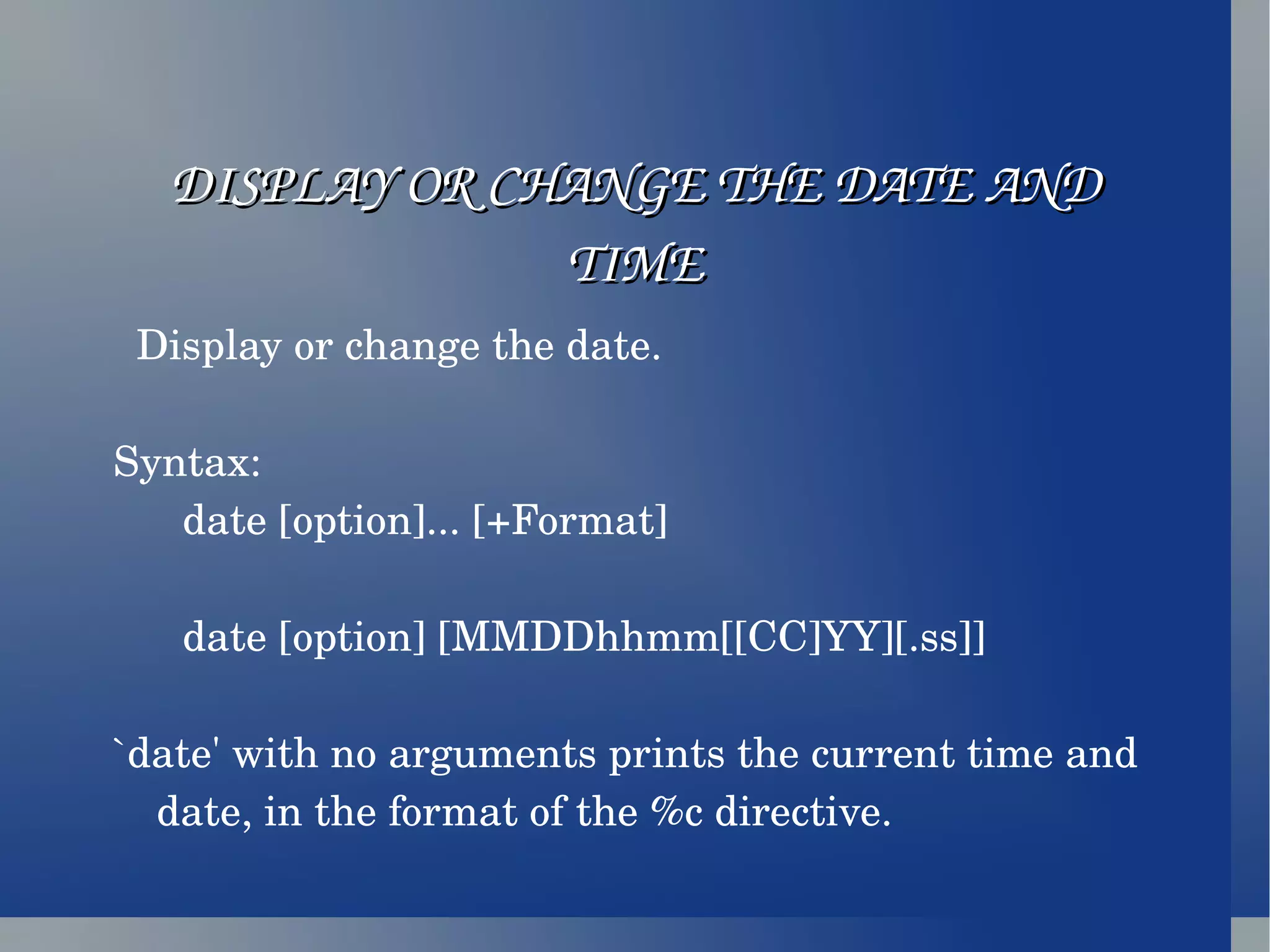 DISPLAY OR CHANGE THE DATE AND TIME

Display or change the date.

Syntax:
date [option]... [+Format]

date [option] [MMDDhhmm[[CC]YY][.ss]]

`date' with no arguments prints the current time and date, in the format of the %c directive.